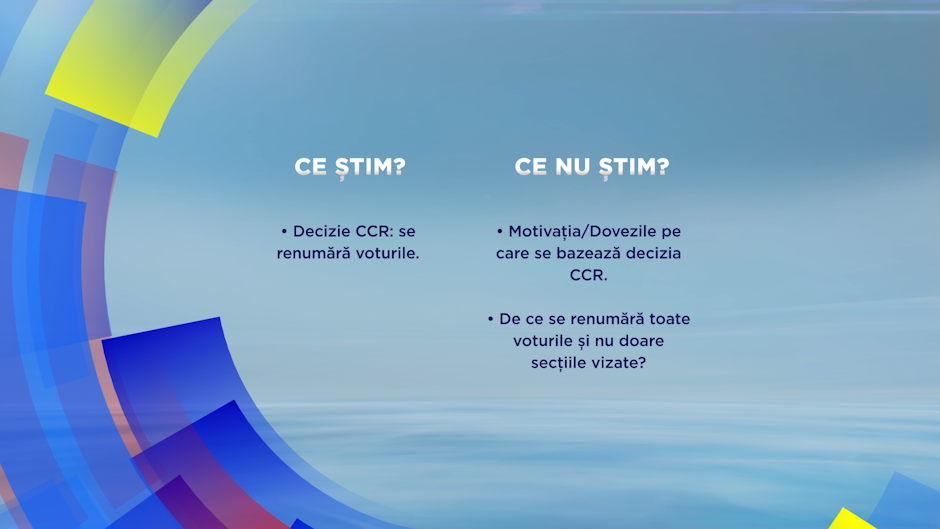 CE ȘTIM?

• Decizie CCR: se renumără voturile.

CE NU ȘTIM?

• Motivația/Dovezile pe care se bazează decizia CCR.

• De ce se renumără toate voturile și nu doare secțiile vizate?